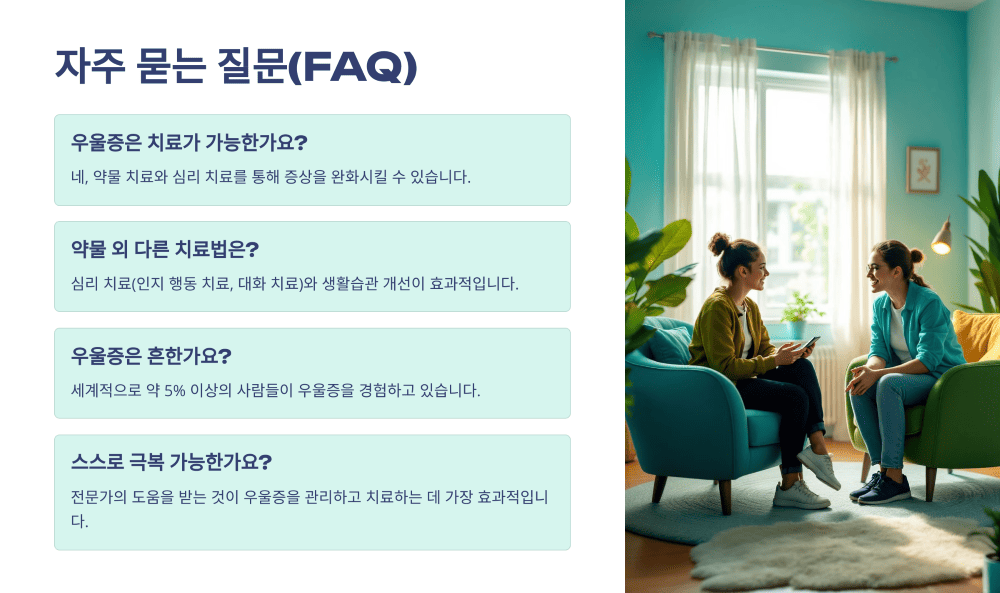 자주 묻는 질문(FAQ)

우울증은 치료가 가능한가요?

네, 약물 치료와 심리 치료를 통해 증상을 완화시킬 수 있습니다.

약물 외 다른 치료법은?

심리 치료(인지 행동 치료, 대화 치료)와 생활습관 개선이 효과적입니다.

우울증은 흔한가요?

세계적으로 약 5% 이상의 사람들이 우울증을 경험하고 있습니다.

스스로 극복 가능한가요?

전문가의 도움을 받는 것이 우울증을 관리하고 치료하는 데 가장 효과적입니다.